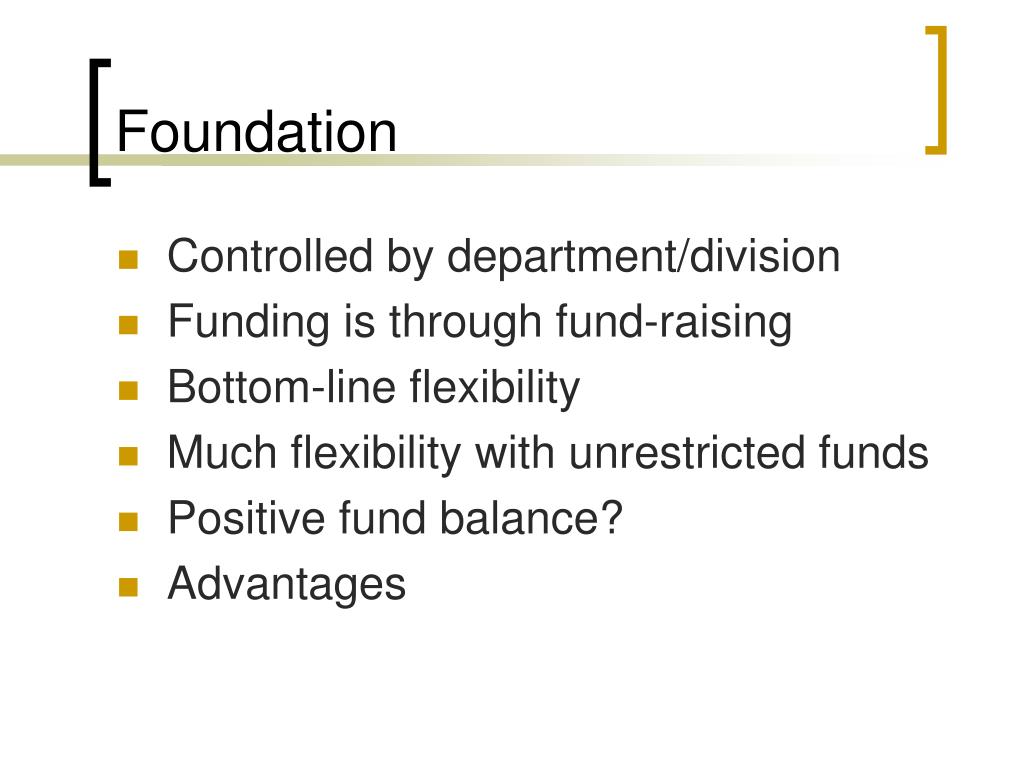 Foundation

- Controlled by department/division
- Funding is through fund-raising
- Bottom-line flexibility
- Much flexibility with unrestricted funds
- Positive fund balance?
- Advantages